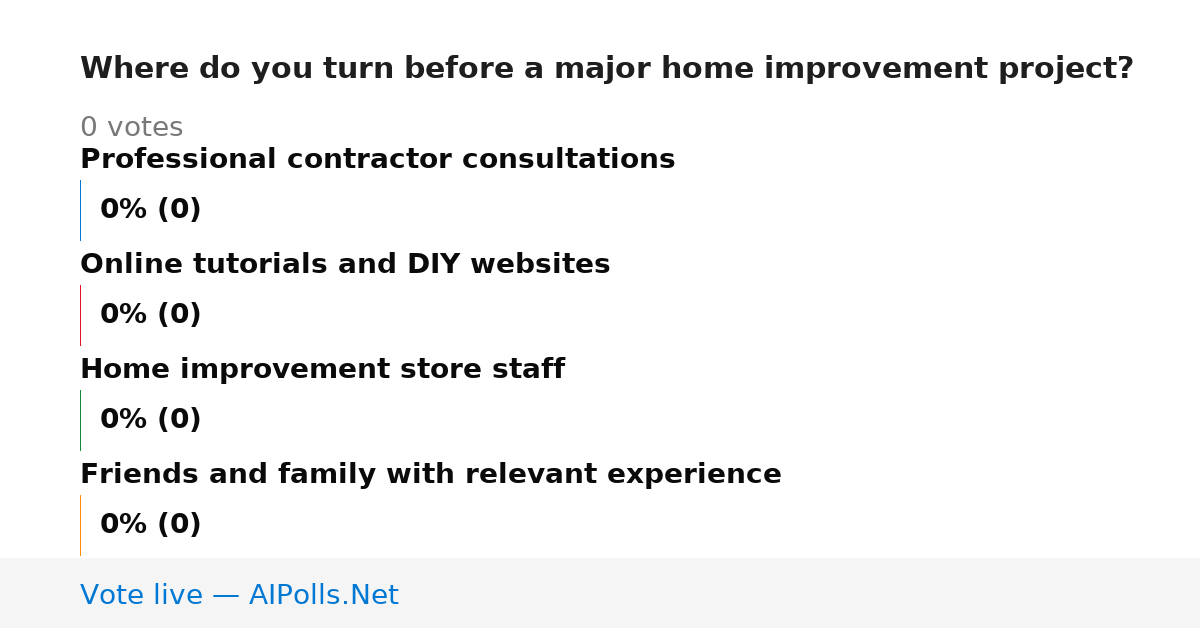 Where do you turn before a major home improvement project?

0 votes

Professional contractor consultations

0% (0)

Online tutorials and DIY websites

0% (0)

Home improvement store staff

0% (0)

Friends and family with relevant experience

0% (0)

Vote live — AIPolls.Net